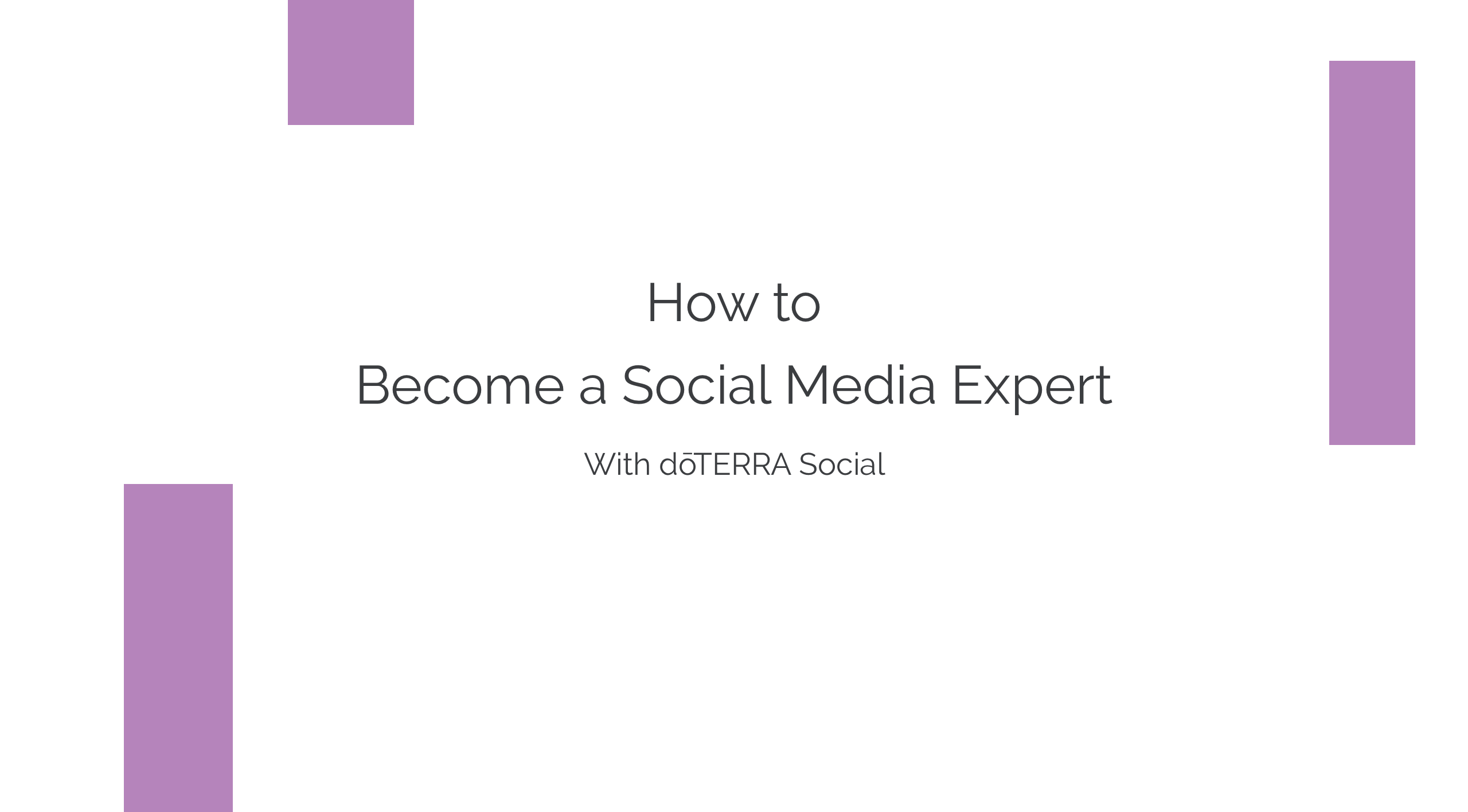 How to

Become a Social Media Expert

With dōTERRA Social